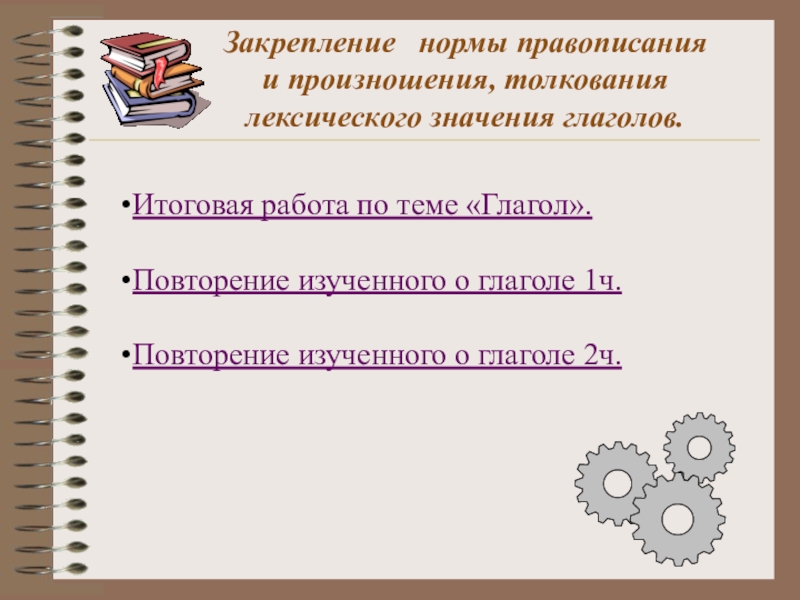 Закрепление нормы правописания и произношения, толкования лексического значения глаголов.

•Итоговая работа по теме «Глагол».

•Повторение изученного о глаголе 1ч.

•Повторение изученного о глаголе 2ч.